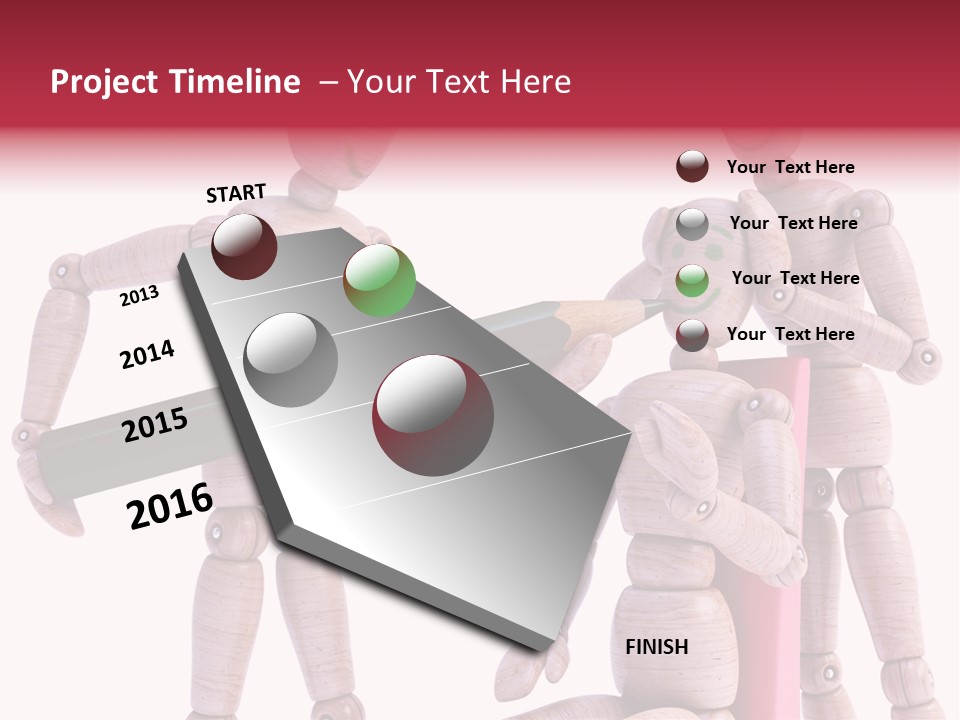 Project Timeline – Your Text Here

START

2013

2014

2015

2016

FINISH

Your Text Here

Your Text Here

Your Text Here

Your Text Here